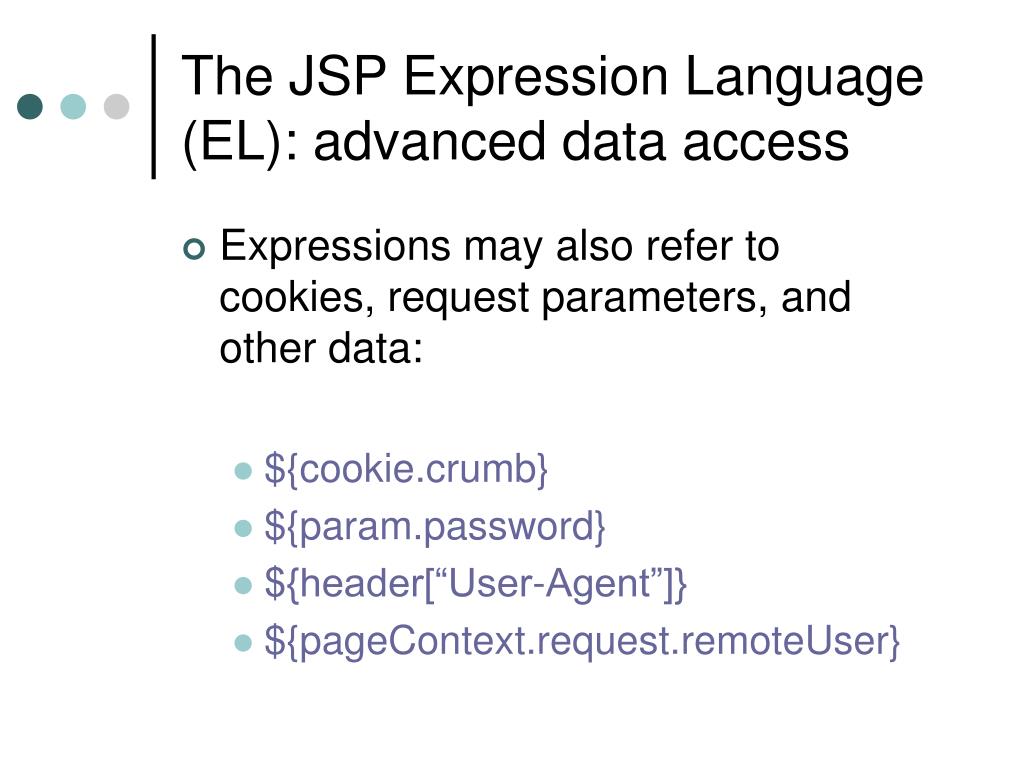 The JSP Expression Language (EL): advanced data access

Expressions may also refer to cookies, request parameters, and other data:

${cookie.crumb}
${param.password}
${header[“User-Agent”]}
${pageContext.request.remoteUser}